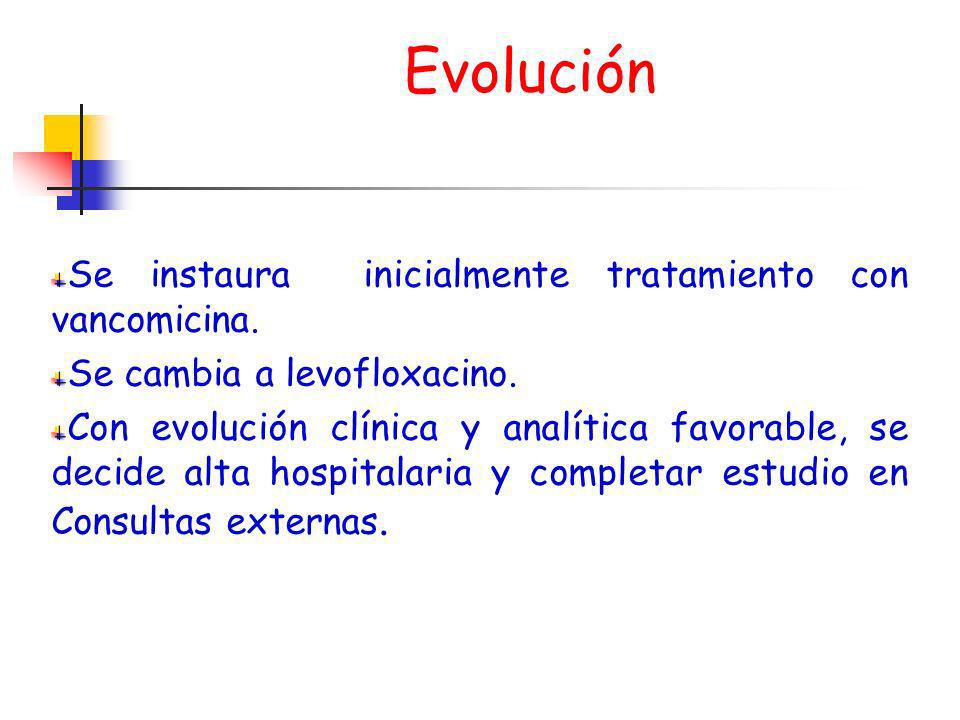 Evolución

Se instaura inicialmente tratamiento con vancomicina.

Se cambia a levofloxacino.

Con evolución clínica y analítica favorable, se decide alta hospitalaria y completar estudio en Consultas externas.